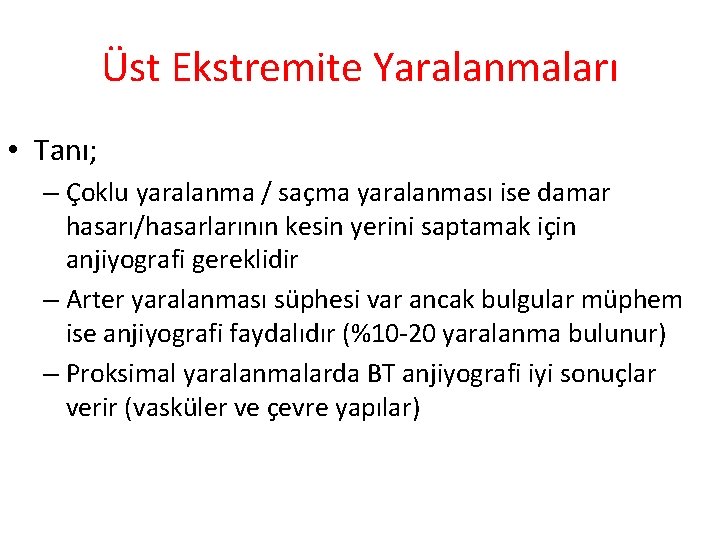 Üst Ekstremite Yaralanmaları

• Tanı;

– Çoklu yaralanma / saçma yaralanması ise damar hasarı/hasarlarının kesin yerini saptamak için anjiyografi gereklidir

– Arter yaralanması süphesi var ancak bulgular müphem ise anjiyografi faydalıdır (%10-20 yaralanma bulunur)

– Proksimal yaralanmalarda BT anjiyografi iyi sonuçlar verir (vasküler ve çevre yapılar)